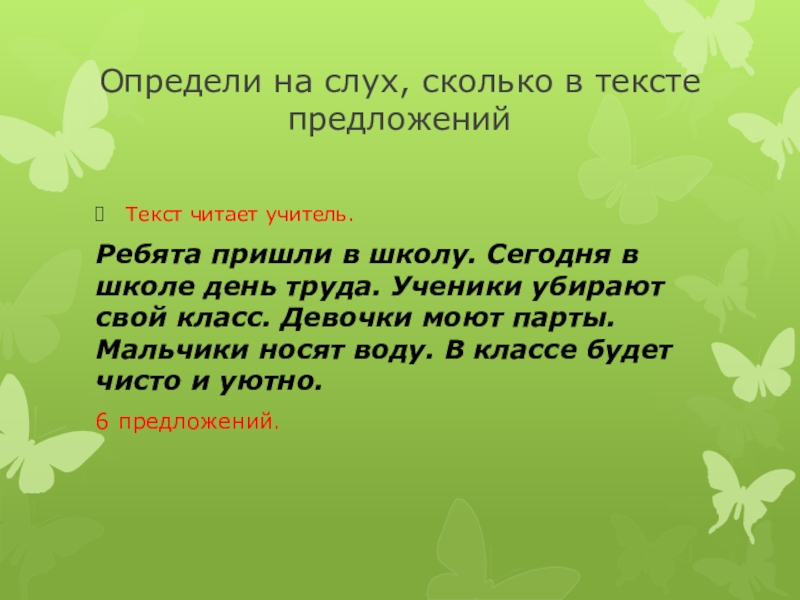 Определи на слух, сколько в тексте предложений

Текст читает учитель.

Ребята пришли в школу. Сегодня в школе день труда. Ученики убирают свой класс. Девочки моют парты. Мальчики носят воду. В классе будет чисто и уютно.

6 предложений.